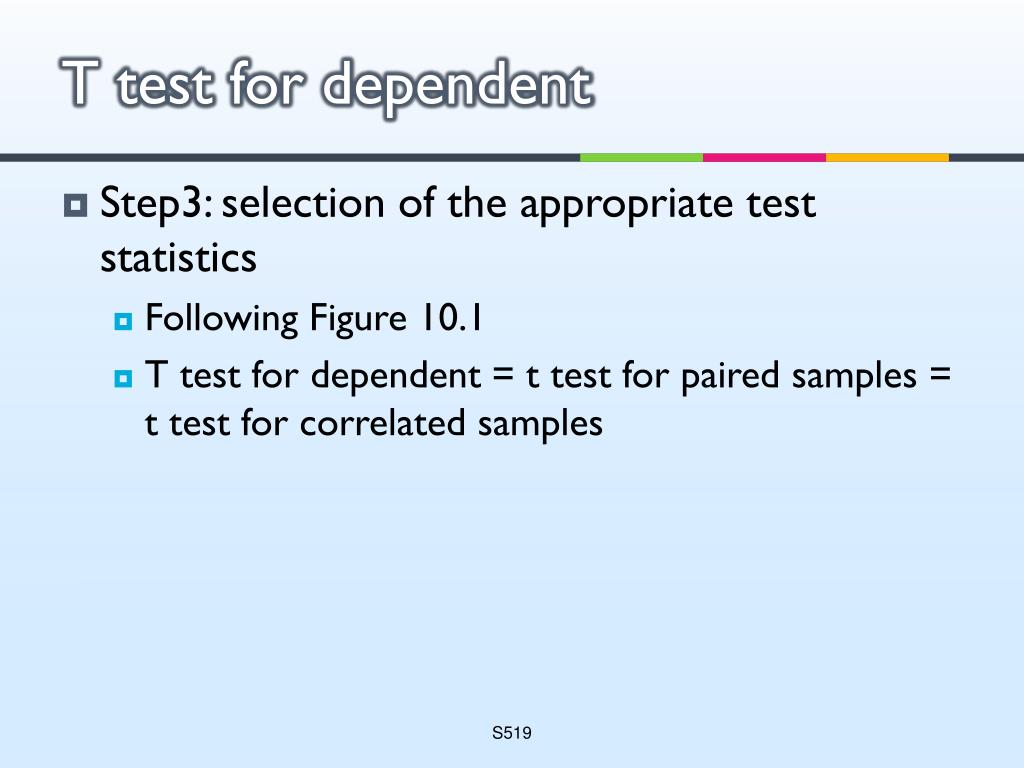 T test for dependent

Step3: selection of the appropriate test statistics

Following Figure 10.1

T test for dependent = t test for paired samples = t test for correlated samples

S519